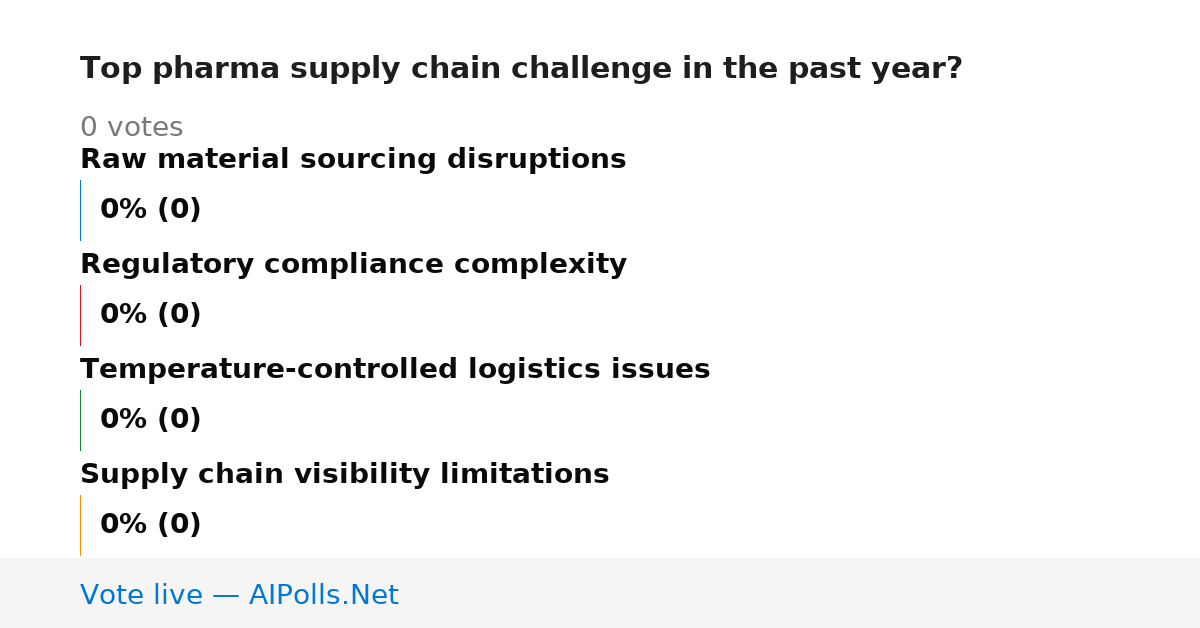 Top pharma supply chain challenge in the past year?

0 votes

Raw material sourcing disruptions

0% (0)

Regulatory compliance complexity

0% (0)

Temperature-controlled logistics issues

0% (0)

Supply chain visibility limitations

0% (0)

Vote live — AIPolls.Net